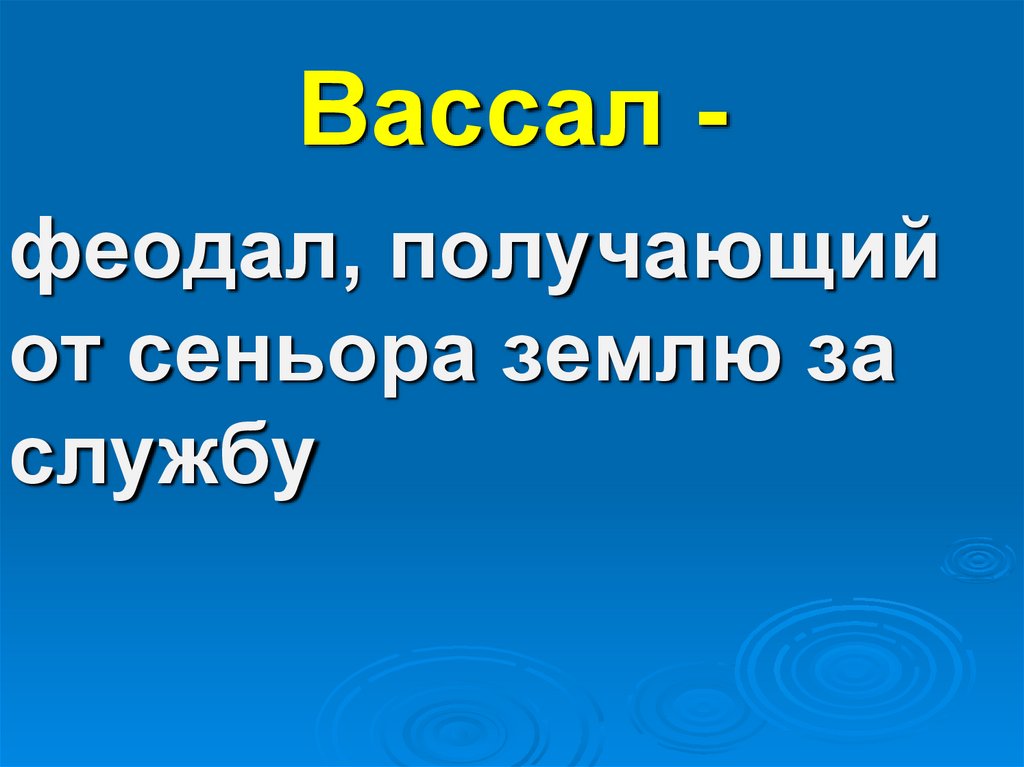 Вассал -

феодал, получающий от сеньора землю за службу